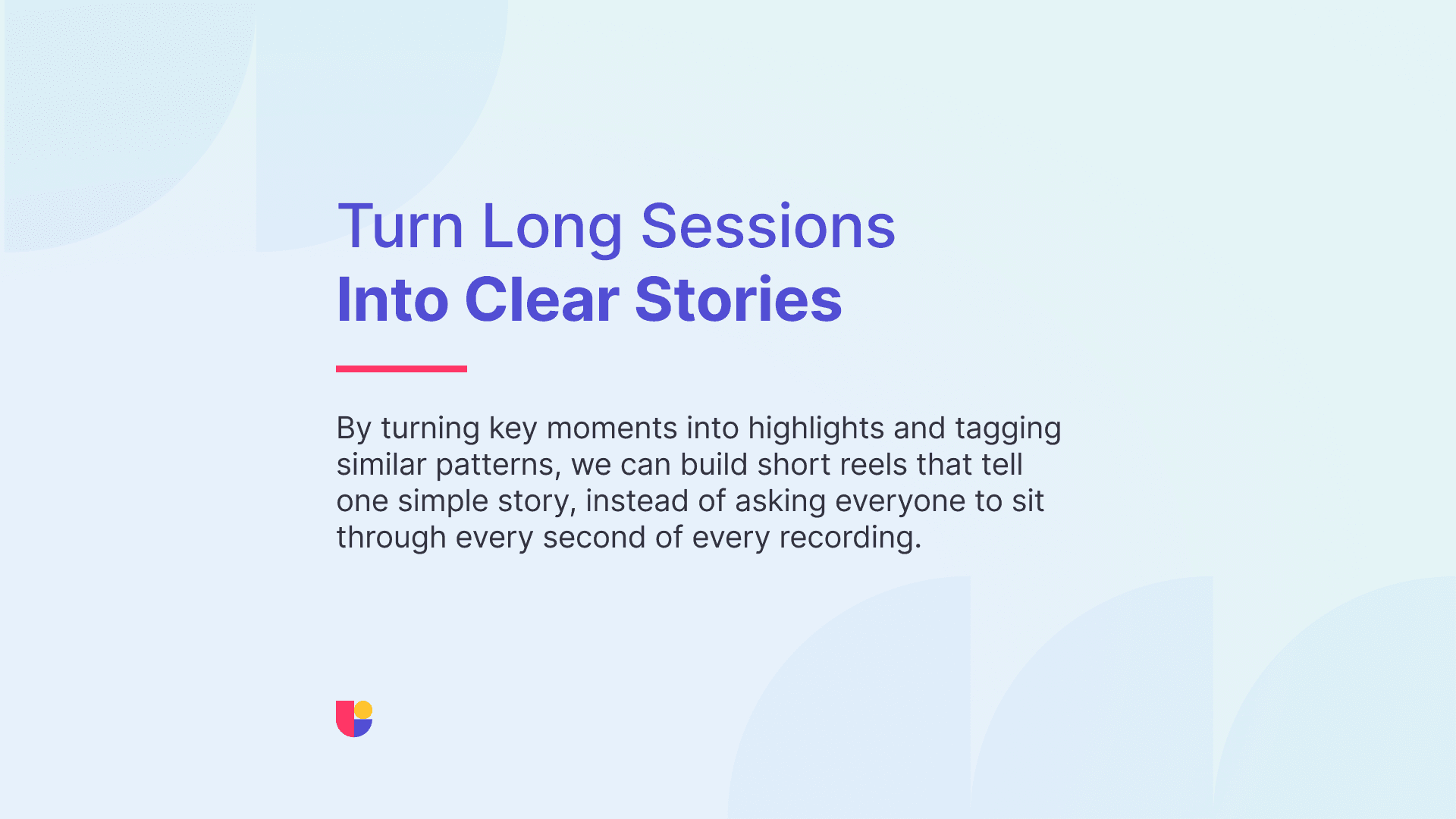 Turn Long Sessions
Into Clear Stories

By turning key moments into highlights and tagging similar patterns, we can build short reels that tell one simple story, instead of asking everyone to sit through every second of every recording.